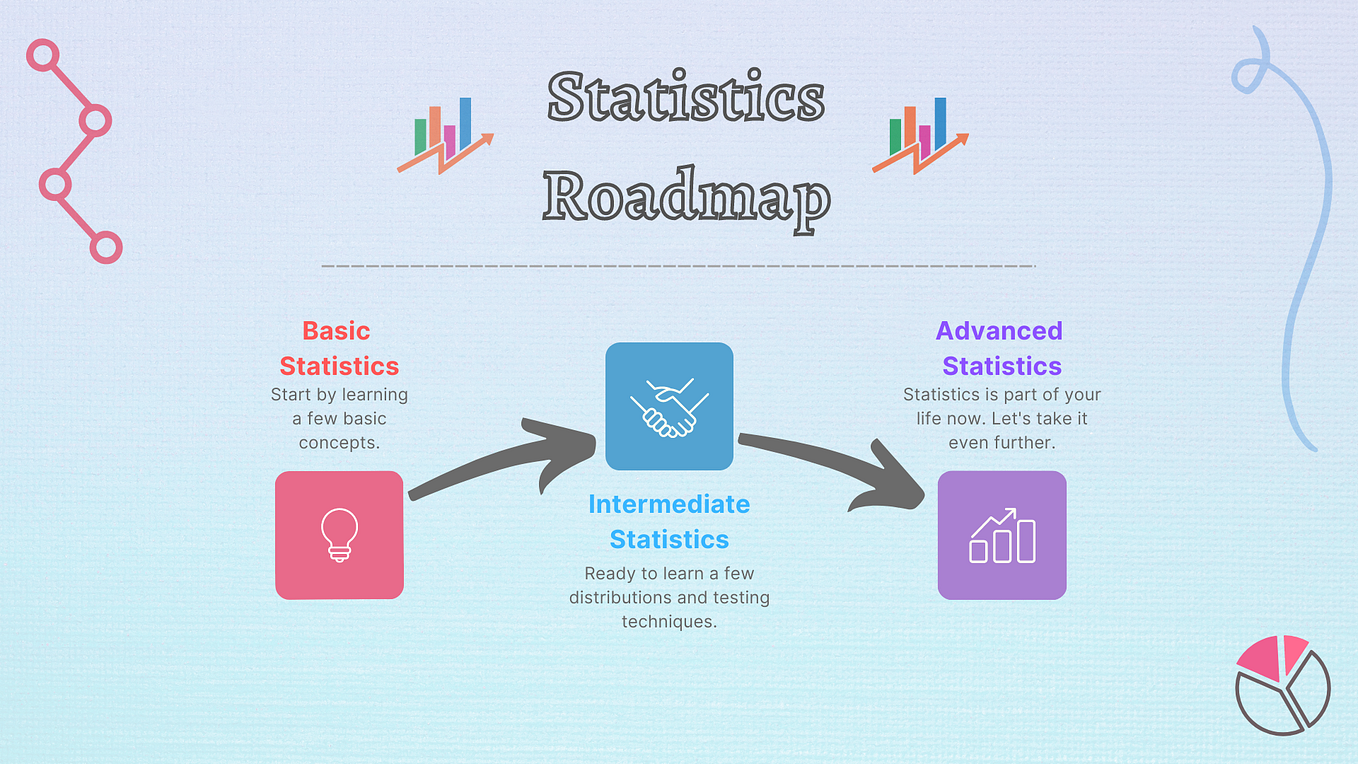 Statistics Roadmap

Basic Statistics
Start by learning a few basic concepts.

Intermediate Statistics
Ready to learn a few distributions and testing techniques.

Advanced Statistics
Statistics is part of your life now. Let's take it even further.